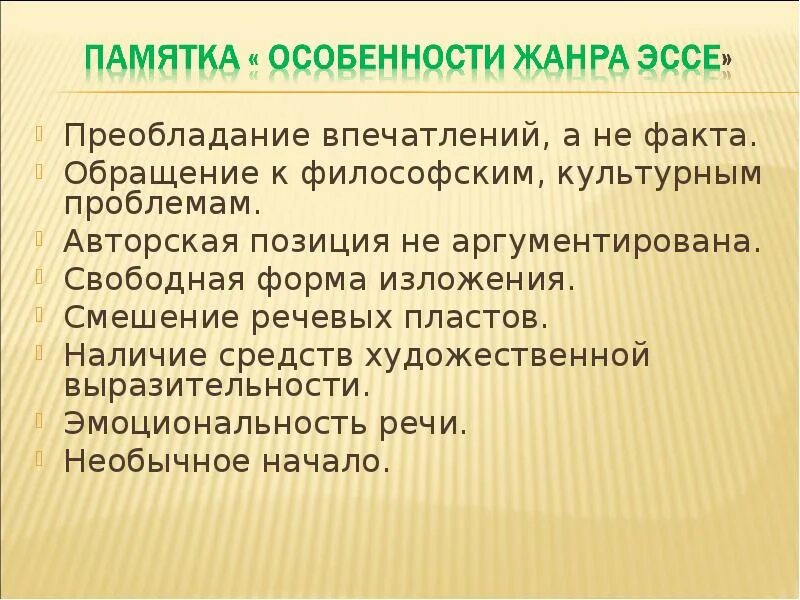 ПАМЯТКА « ОСОБЕННОСТИ ЖАНРА ЭССЕ»

Преобладание впечатлений, а не факта.
Обращение к философским, культурным проблемам.
Авторская позиция не аргументирована.
Свободная форма изложения.
Смешение речевых пластов.
Наличие средств художественной выразительности.
Эмоциональность речи.
Необычное начало.